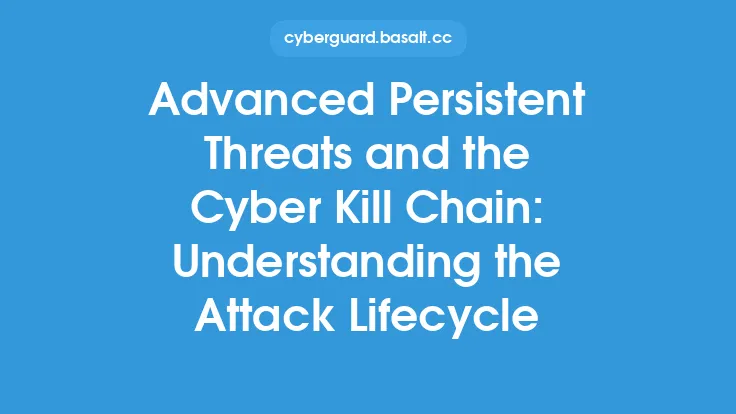 cyberguard.basalt.cc

Advanced Persistent Threats and the Cyber Kill Chain: Understanding the Attack Lifecycle